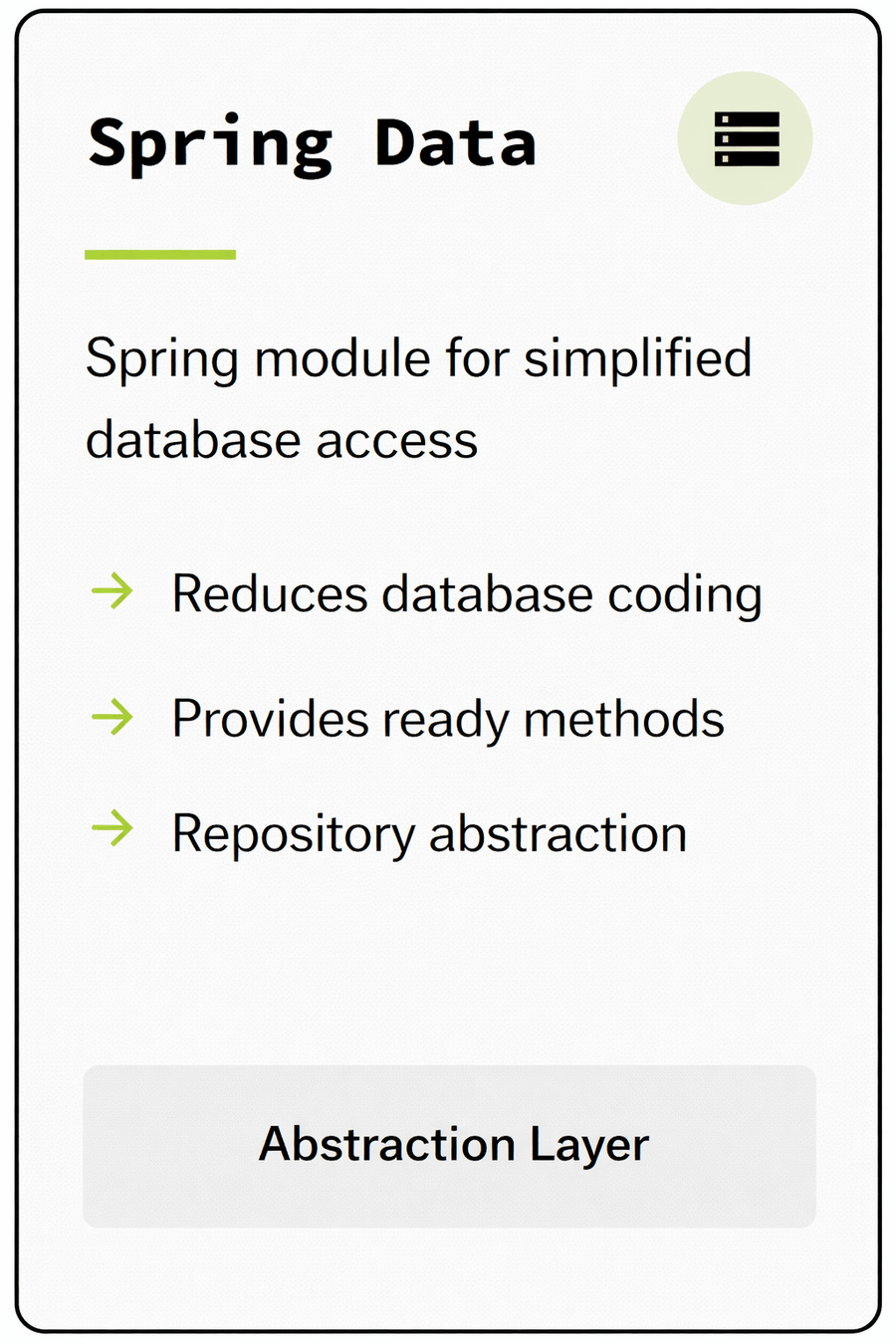 Spring Data

Spring module for simplified database access

→ Reduces database coding

→ Provides ready methods

→ Repository abstraction

Abstraction Layer